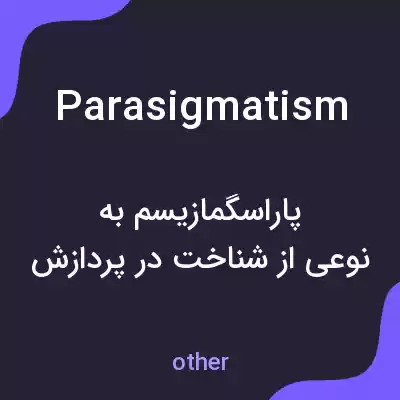 Parasigmatism

پاراسگمازیسم به نوعی از شناخت در پردازش

other